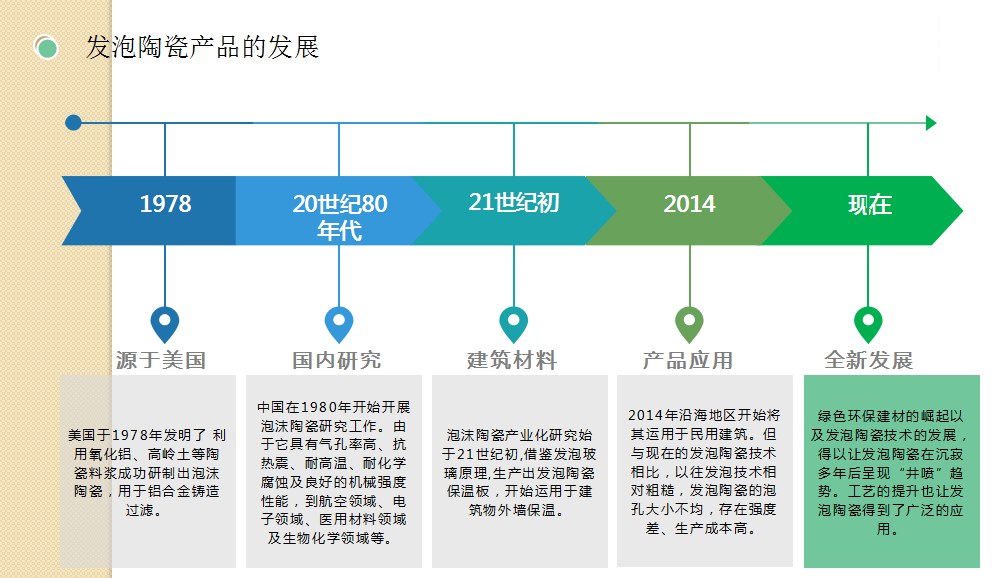 发泡陶瓷产品的发展

1978

20世纪80年代

21世纪初

2014

现在

源于美国

美国于1978年发明了 利用氧化铝、高岭土等陶瓷料浆成功研制出泡沫陶瓷，用于铝合金铸造过滤。

国内研究

中国在1980年开始开展泡沫陶瓷研究工作。由于它具有气孔率高、抗热震、耐高温、耐化学腐蚀及良好的机械强度性能，到航空领域、电子领域、医用材料领域及生物化学领域等。

建筑材料

泡沫陶瓷产业化研究始于21世纪初,借鉴发泡玻璃原理,生产出发泡陶瓷保温板，开始运用于建筑物外墙保温。

产品应用

2014年沿海地区开始将其运用于民用建筑。但与现在的发泡陶瓷技术相比，以往发泡技术相对粗糙，发泡陶瓷的泡孔大小不均，存在强度差、生产成本高。

全新发展

绿色环保建材的崛起以及发泡陶瓷技术的发展，得以让发泡陶瓷在沉寂多年后呈现“井喷”趋势。工艺的提升也让发泡陶瓷得到了广泛的应用。